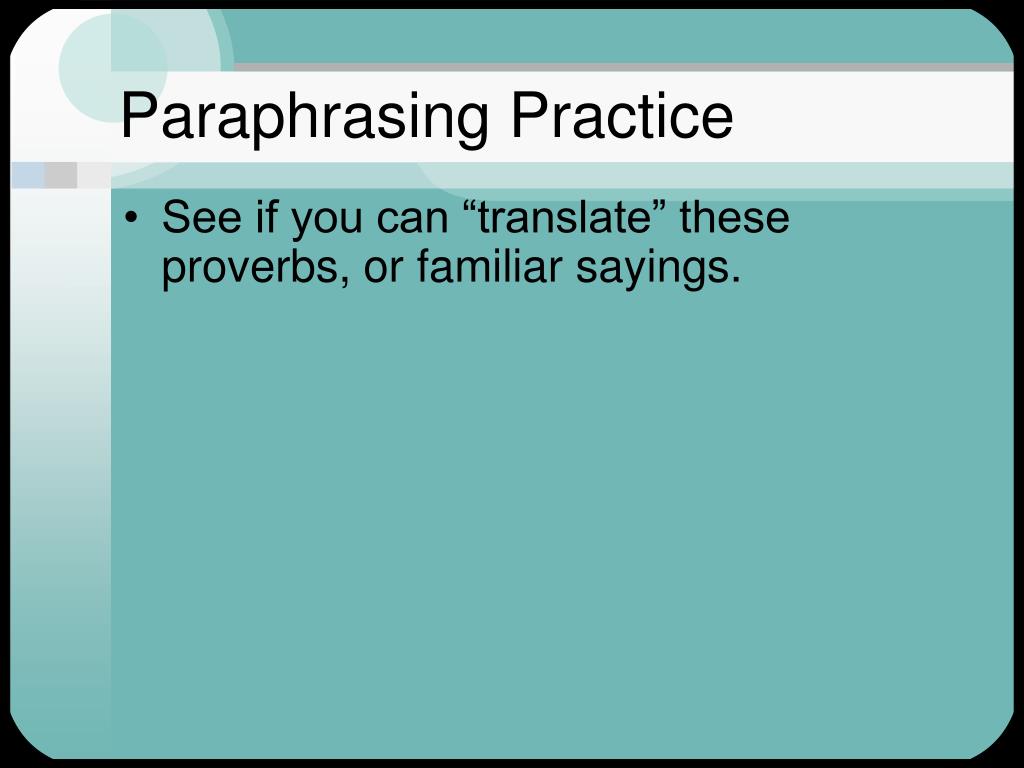 Paraphrasing Practice

• See if you can “translate” these proverbs, or familiar sayings.